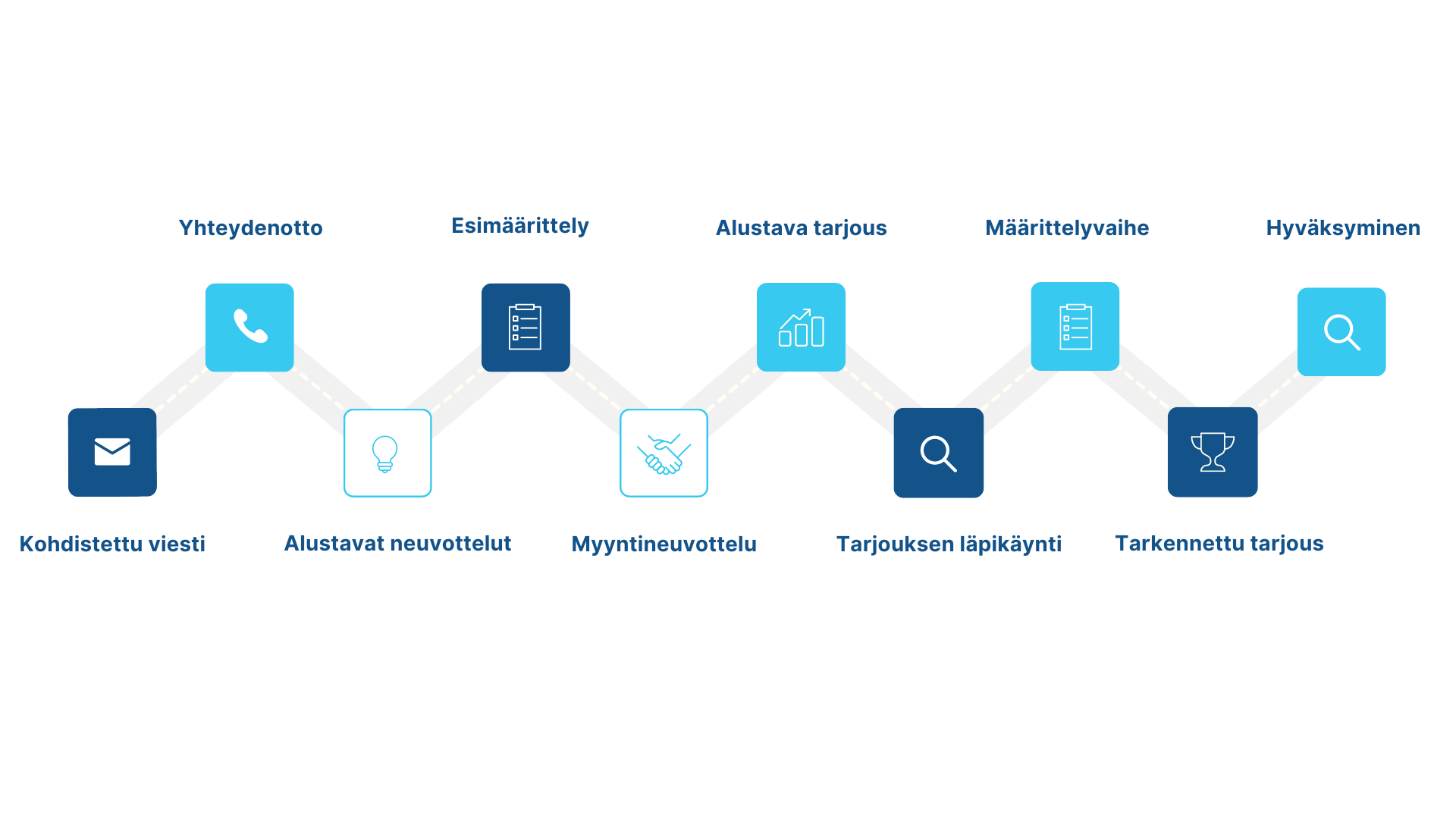 Kohdistettu viesti

Yhteydenotto

Alustavat neuvottelut

Esimäärittely

Myyntineuvottelu

Alustava tarjous

Tarjouksen läpikäynti

Määrittelyvaihe

Tarkennettu tarjous

Hyväksyminen